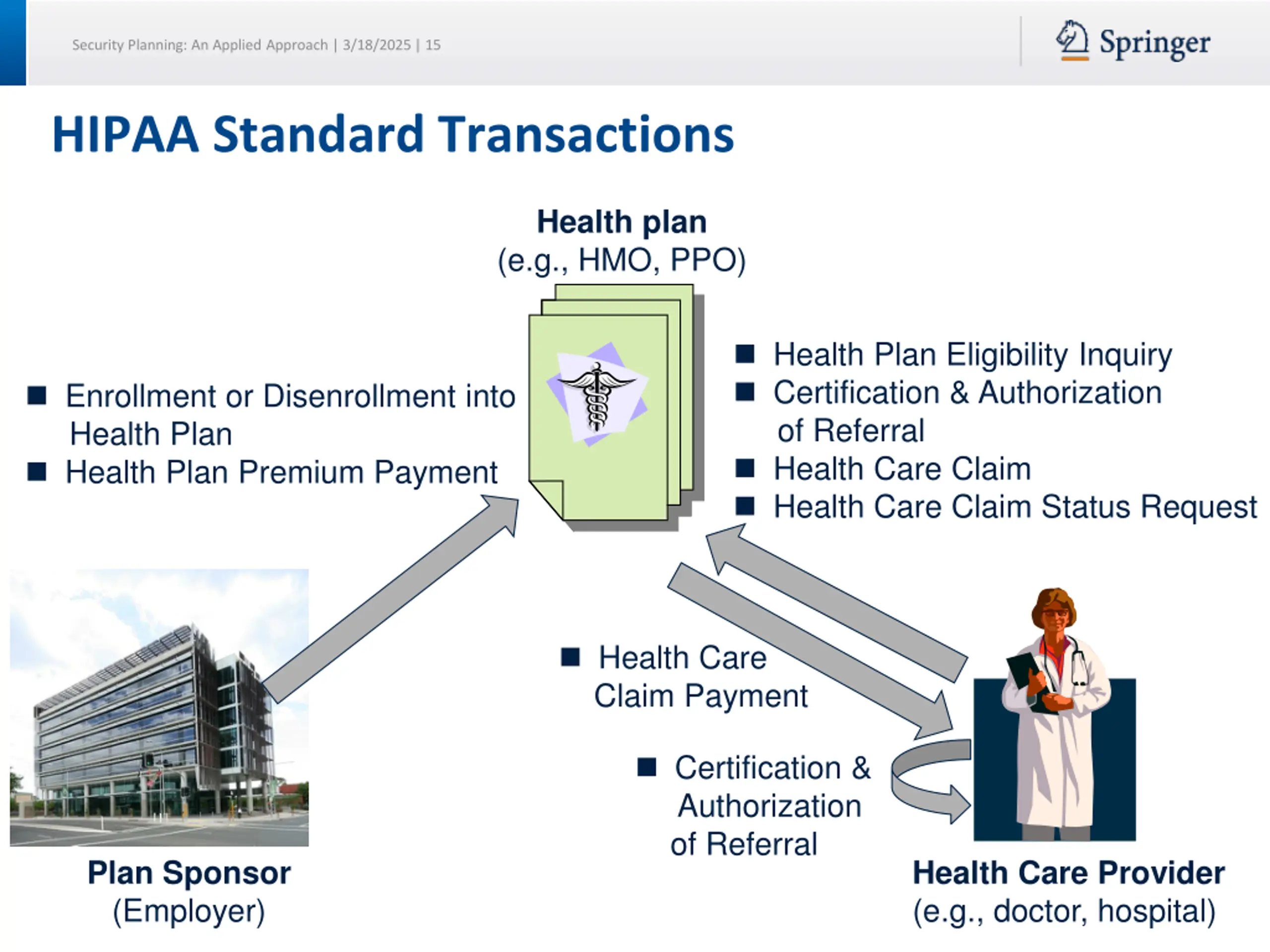 Security Planning: An Applied Approach | 3/18/2025 | 15

Springer

HIPAA Standard Transactions

Health plan
(e.g., HMO, PPO)

■ Enrollment or Disenrollment into Health Plan
■ Health Plan Premium Payment

■ Health Plan Eligibility Inquiry
■ Certification & Authorization of Referral
■ Health Care Claim
■ Health Care Claim Status Request

■ Health Care Claim Payment

■ Certification & Authorization of Referral

Plan Sponsor
(Employer)

Health Care Provider
(e.g., doctor, hospital)